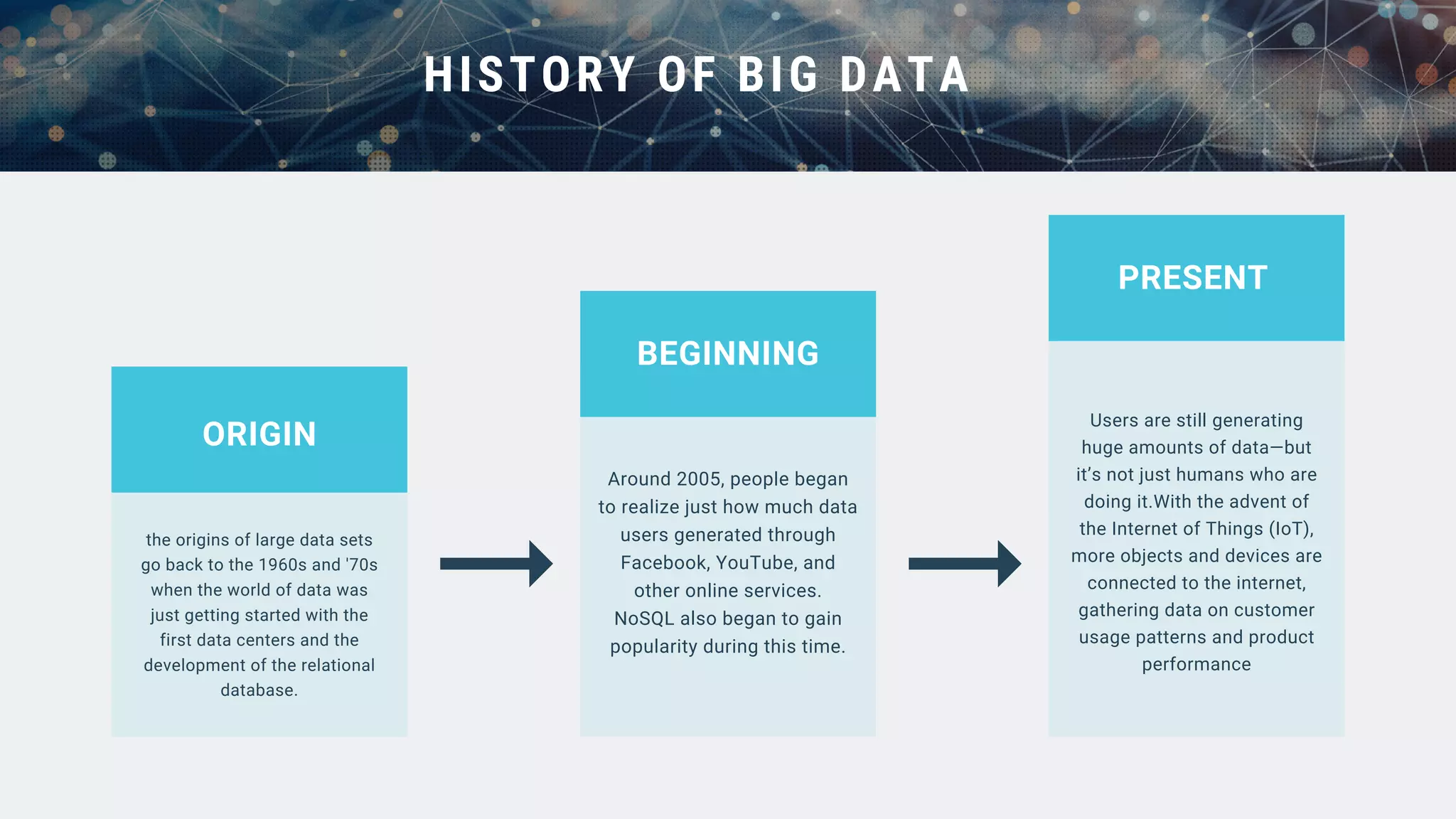 HISTORY OF BIG DATA

ORIGIN

the origins of large data sets go back to the 1960s and '70s when the world of data was just getting started with the first data centers and the development of the relational database.

BEGINNING

Around 2005, people began to realize just how much data users generated through Facebook, YouTube, and other online services. NoSQL also began to gain popularity during this time.

PRESENT

Users are still generating huge amounts of data—but it's not just humans who are doing it.With the advent of the Internet of Things (IoT), more objects and devices are connected to the internet, gathering data on customer usage patterns and product performance